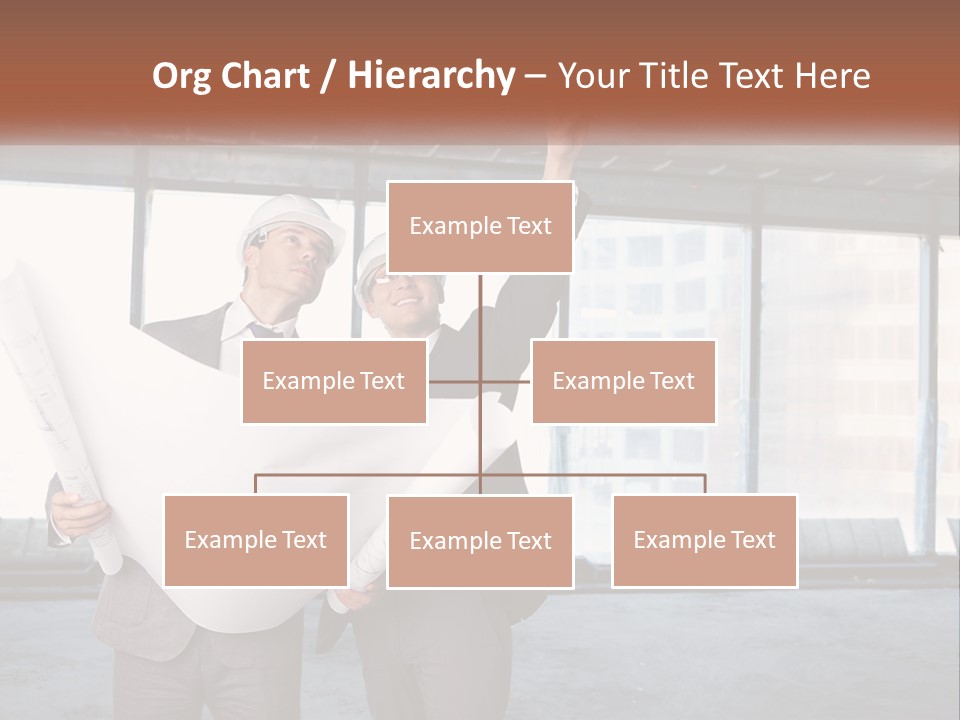 Org Chart / Hierarchy – Your Title Text Here

Example Text

Example Text

Example Text

Example Text

Example Text

Example Text